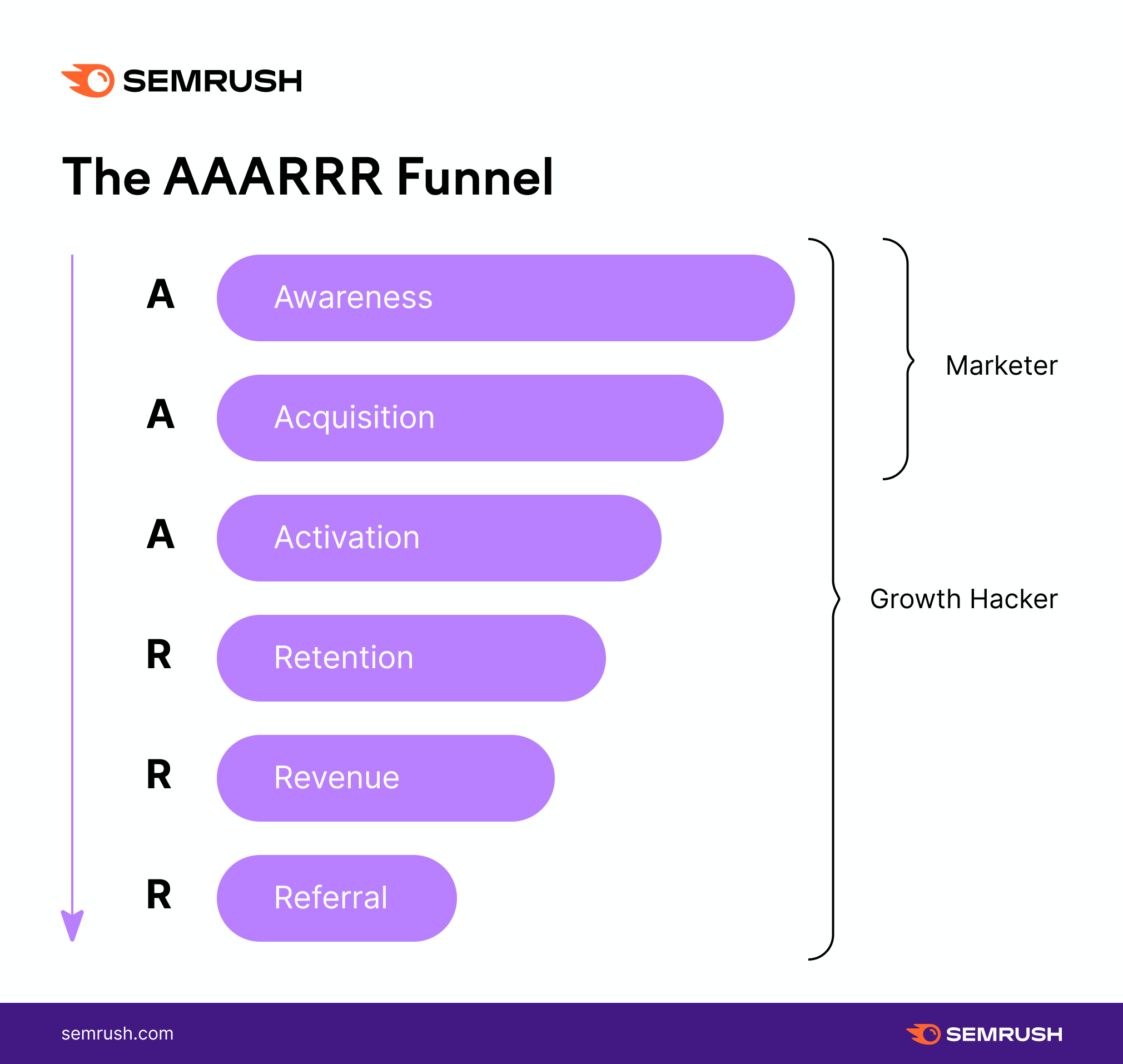 SEMRUSH

The AAARRR Funnel

A Awareness

A Acquisition

A Activation

R Retention

R Revenue

R Referral

Marketer

Growth Hacker

semrush.com

SEMRUSH